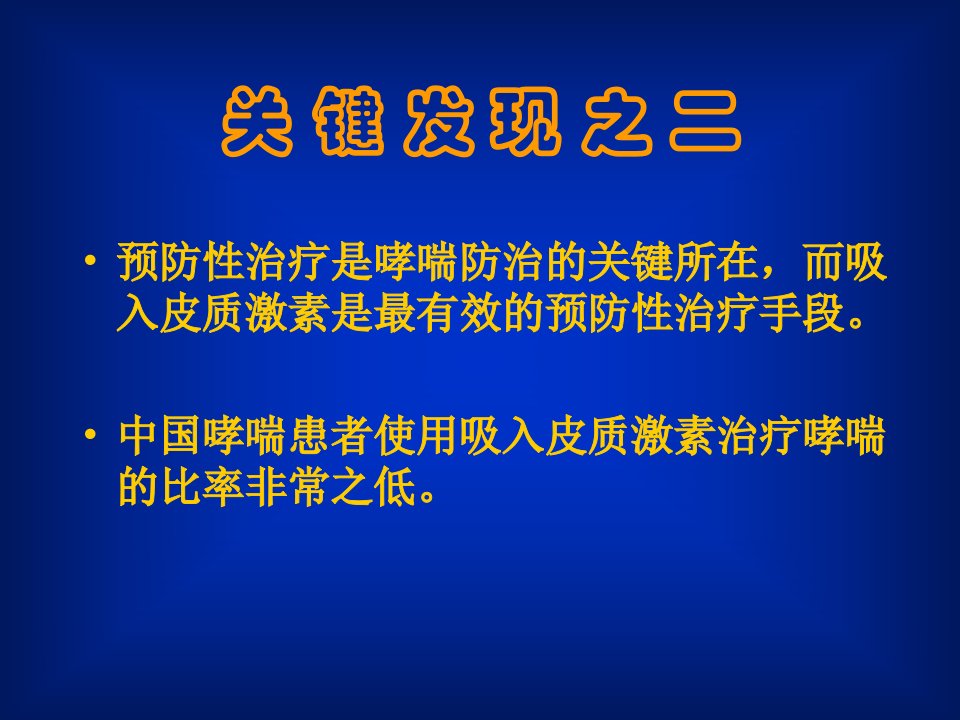 关键发现之二

• 预防性治疗是哮喘防治的关键所在，而吸入皮质激素是最有效的预防性治疗手段。

• 中国哮喘患者使用吸入皮质激素治疗哮喘的比率非常之低。